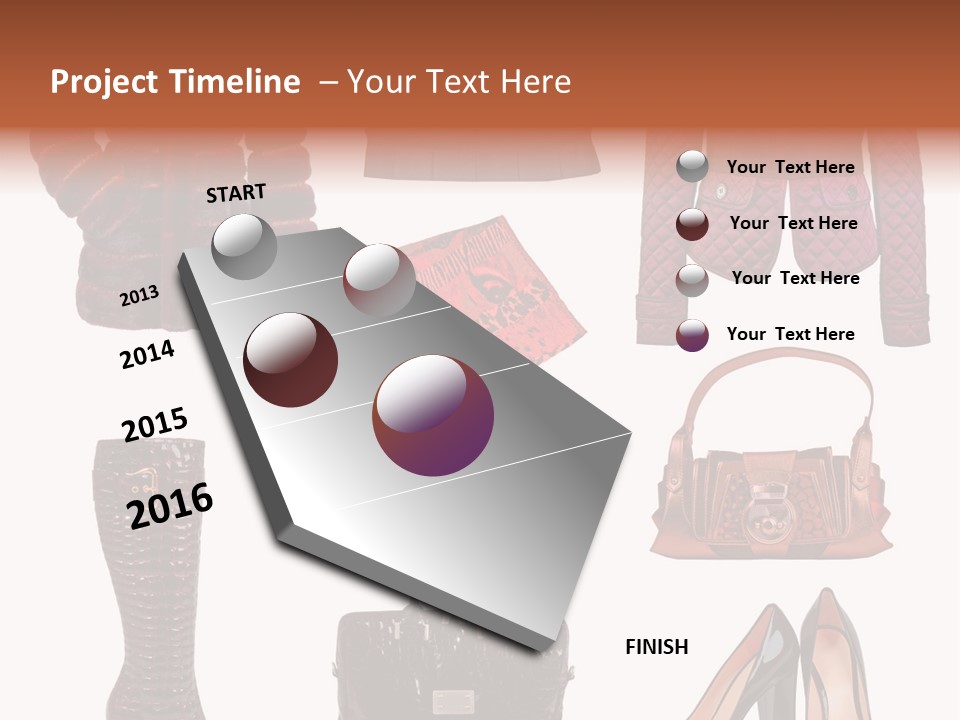 Project Timeline – Your Text Here

START

2013

2014

2015

2016

Your Text Here

Your Text Here

Your Text Here

Your Text Here

FINISH